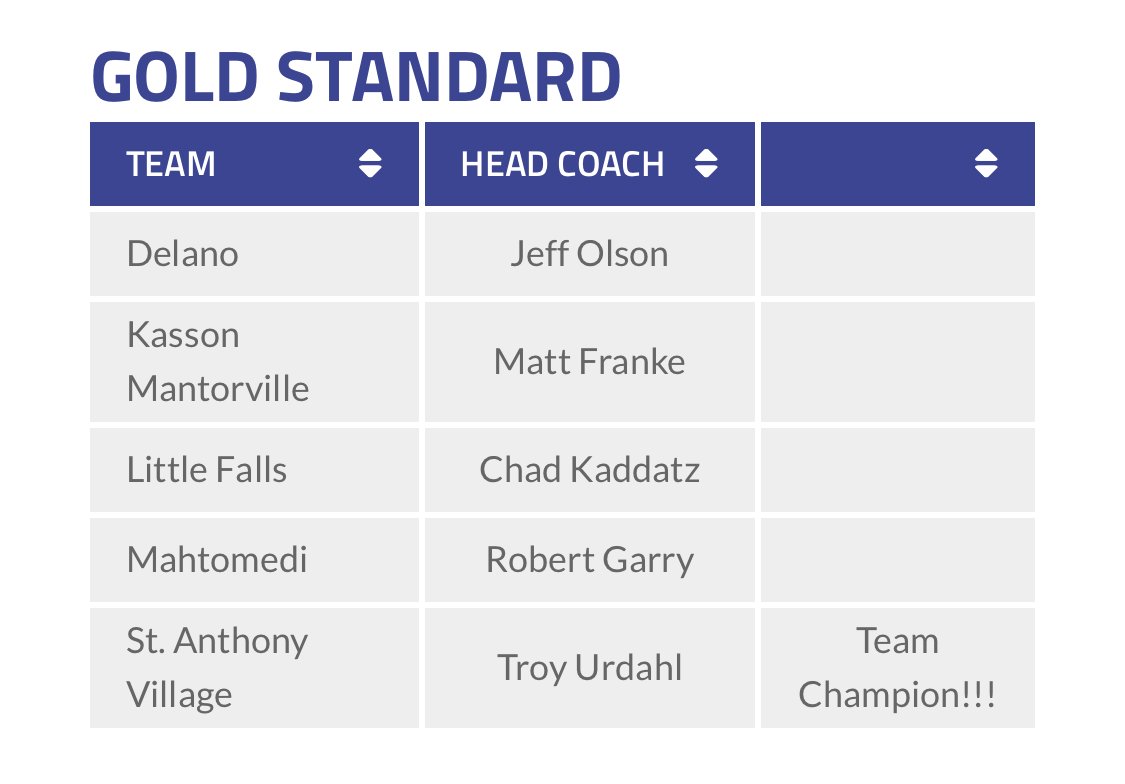 GOLD STANDARD

| TEAM | HEAD COACH | |
|---|---|---|
| Delano | Jeff Olson | |
| Kasson Mantorville | Matt Franke | |
| Little Falls | Chad Kaddatz | |
| Mahtomedi | Robert Garry | |
| St. Anthony Village | Troy Urdahl | Team Champion!!! |